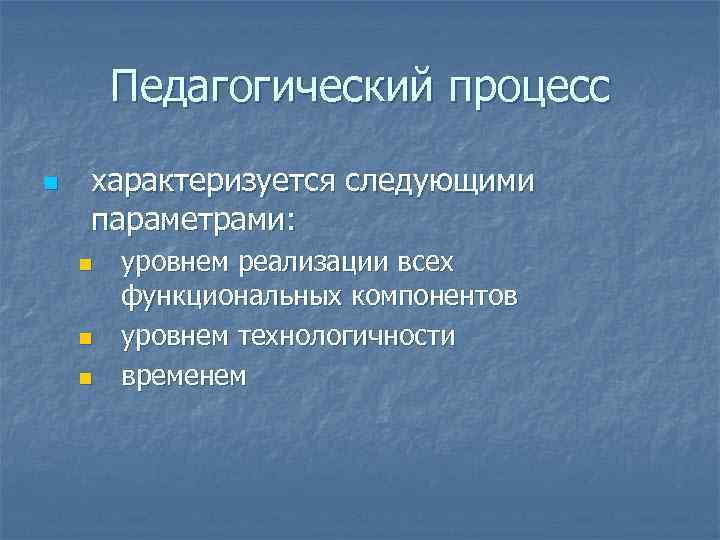 Педагогический процесс

характеризуется следующими параметрами:

уровнем реализации всех функциональных компонентов

уровнем технологичности

временем